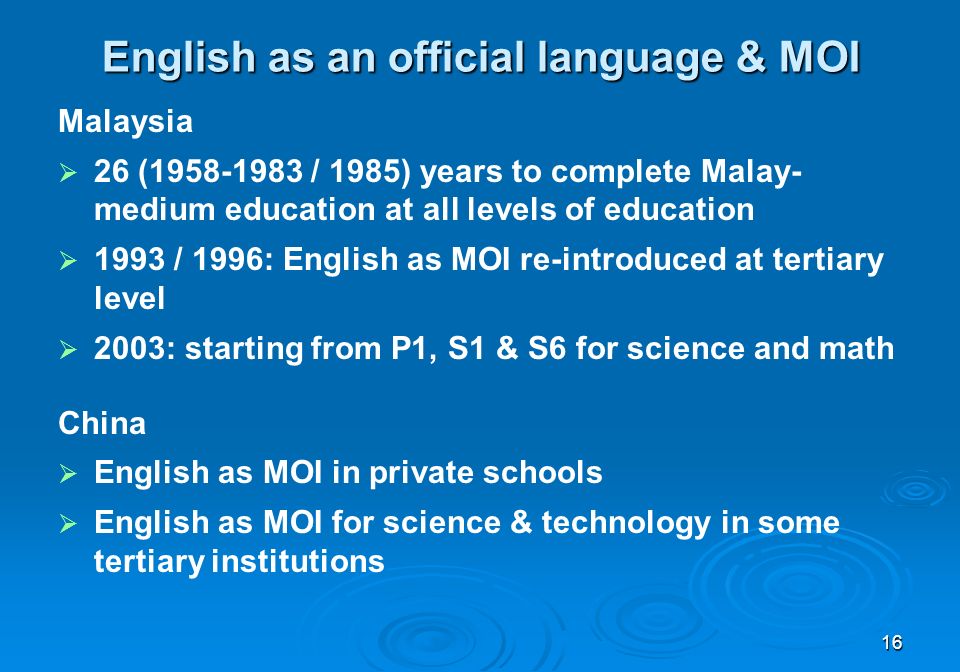 English as an official language & MOI

Malaysia

➢ 26 (1958-1983 / 1985) years to complete Malay-medium education at all levels of education

➢ 1993 / 1996: English as MOI re-introduced at tertiary level

➢ 2003: starting from P1, S1 & S6 for science and math

China

➢ English as MOI in private schools

➢ English as MOI for science & technology in some tertiary institutions

16